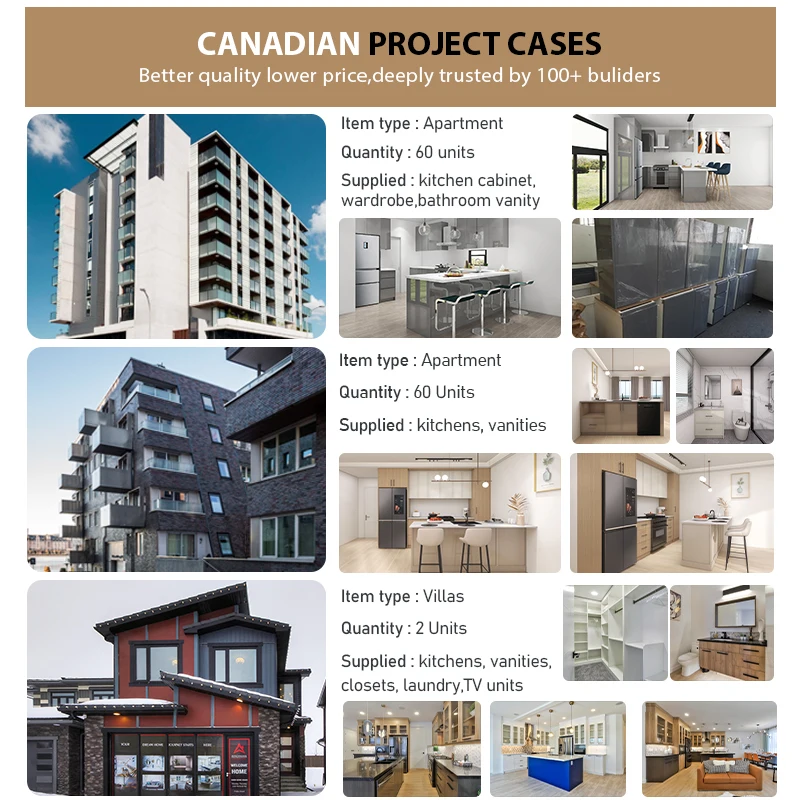 CANADIAN PROJECT CASES
Better quality lower price,deeply trusted by 100+ buliders

Item type : Apartment
Quantity : 60 units
Supplied : kitchen cabinet, wardrobe,bathroom vanity

Item type : Apartment
Quantity : 60 Units
Supplied : kitchens, vanities

Item type : Villas
Quantity : 2 Units
Supplied : kitchens, vanities, closets, laundry,TV units

WELCOME HOME